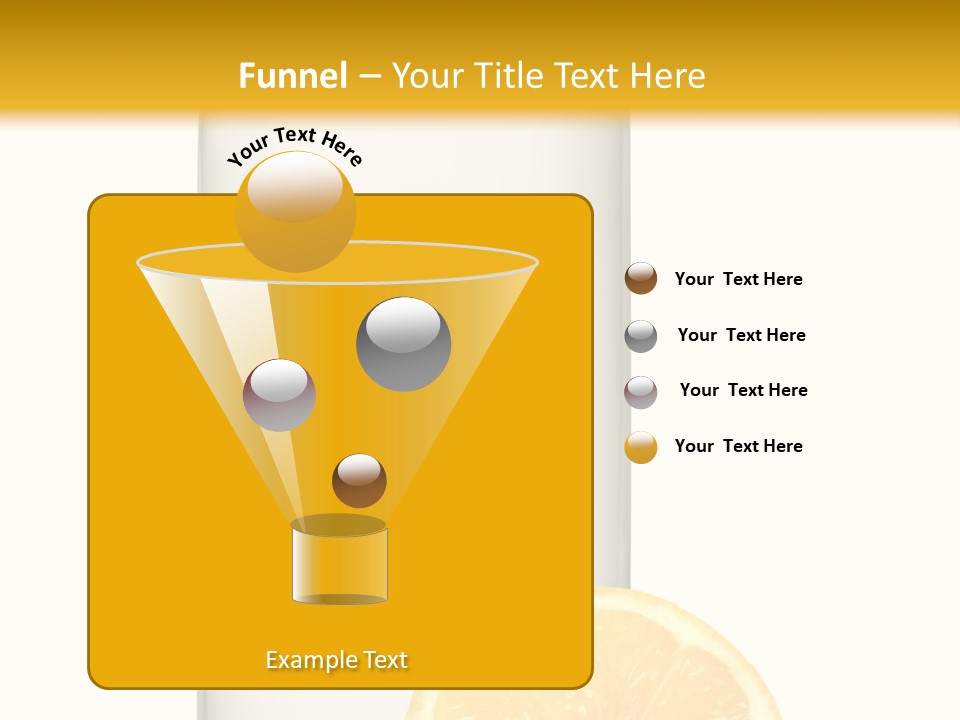 Funnel – Your Title Text Here

Your Text Here

Your Text Here

Your Text Here

Your Text Here

Your Text Here

Example Text